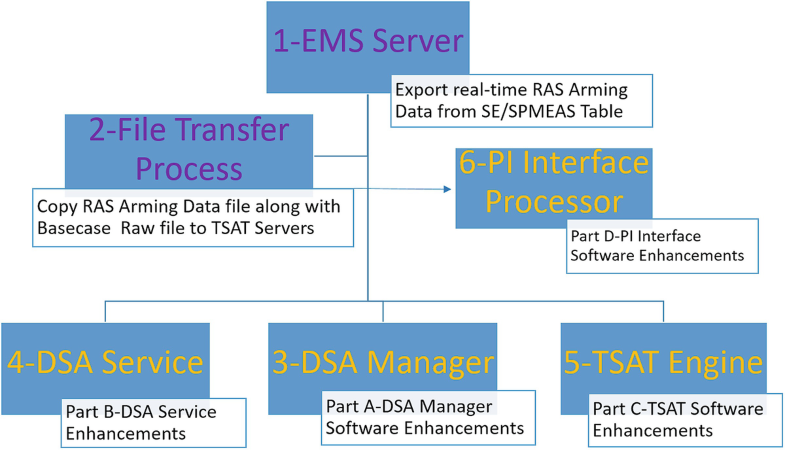 1-EMS Server

Export real-time RAS Arming Data from SE/SPMEAS Table

2-File Transfer Process

Copy RAS Arming Data file along with Basecase Raw file to TSAT Servers

6-PI Interface Processor

Part D-PI Interface Software Enhancements

4-DSA Service

Part B-DSA Service Enhancements

3-DSA Manager

Part A-DSA Manager Software Enhancements

5-TSAT Engine

Part C-TSAT Software Enhancements